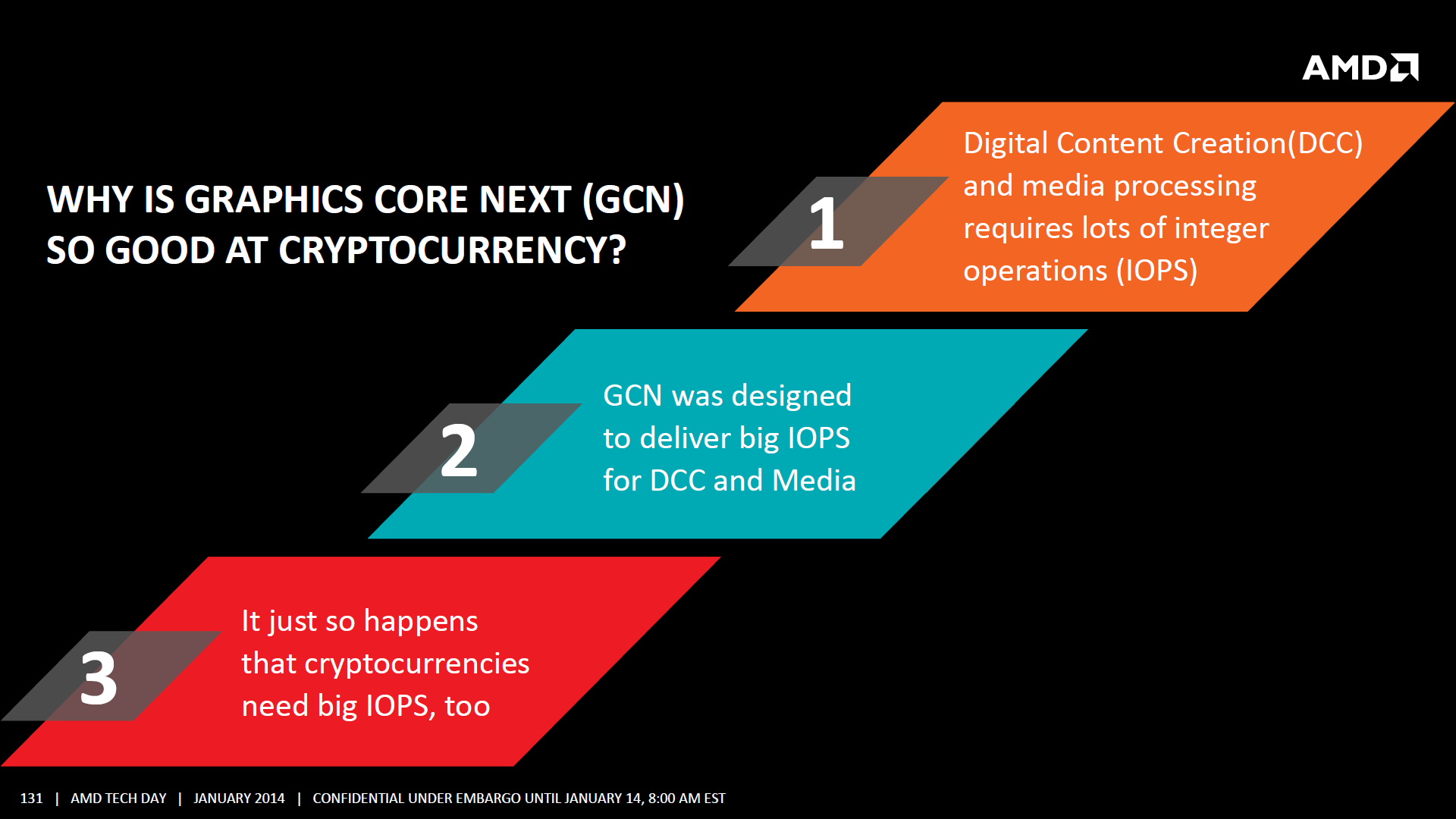 AMD

WHY IS GRAPHICS CORE NEXT (GCN) SO GOOD AT CRYPTOCURRENCY?

1

Digital Content Creation(DCC) and media processing requires lots of integer operations (IOPS)

2

GCN was designed to deliver big IOPS for DCC and Media

3

It just so happens that cryptocurrencies need big IOPS, too

131 | AMD TECH DAY | JANUARY 2014 | CONFIDENTIAL UNDER EMBARGO UNTIL JANUARY 14, 8:00 AM EST